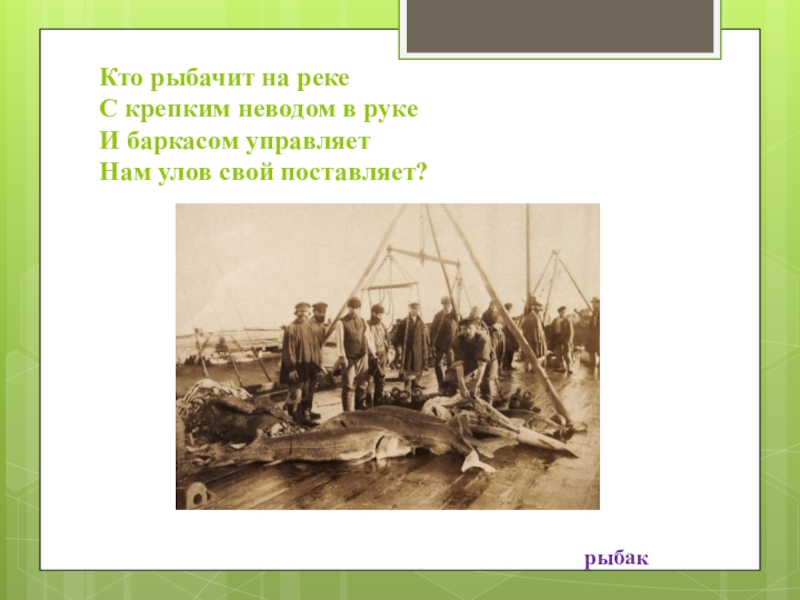 Кто рыбачит на реке
С крепким неводом в руке
И баркасом управляет
Нам улов свой поставляет?

рыбак